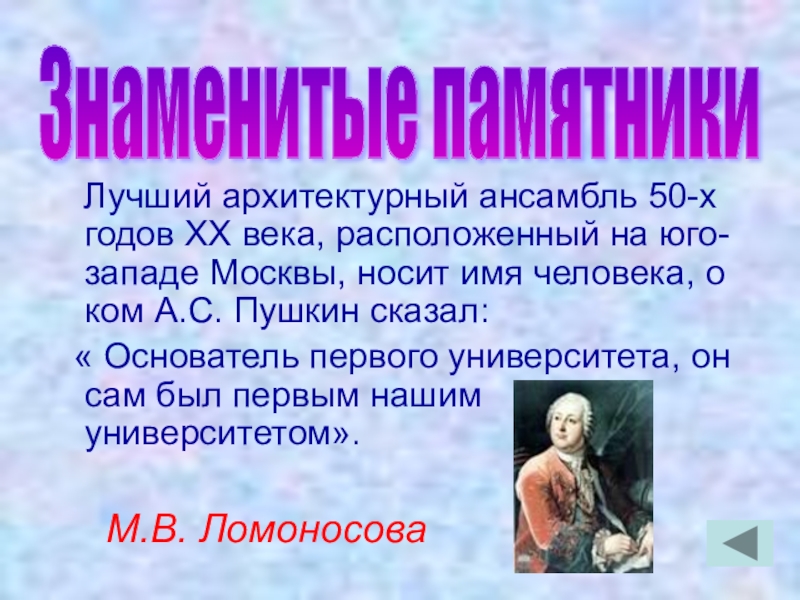 Знаменитые памятники

Лучший архитектурный ансамбль 50-х годов XX века, расположенный на юго-западе Москвы, носит имя человека, о ком А.С. Пушкин сказал:

« Основатель первого университета, он сам был первым нашим университетом».

М.В. Ломоносова